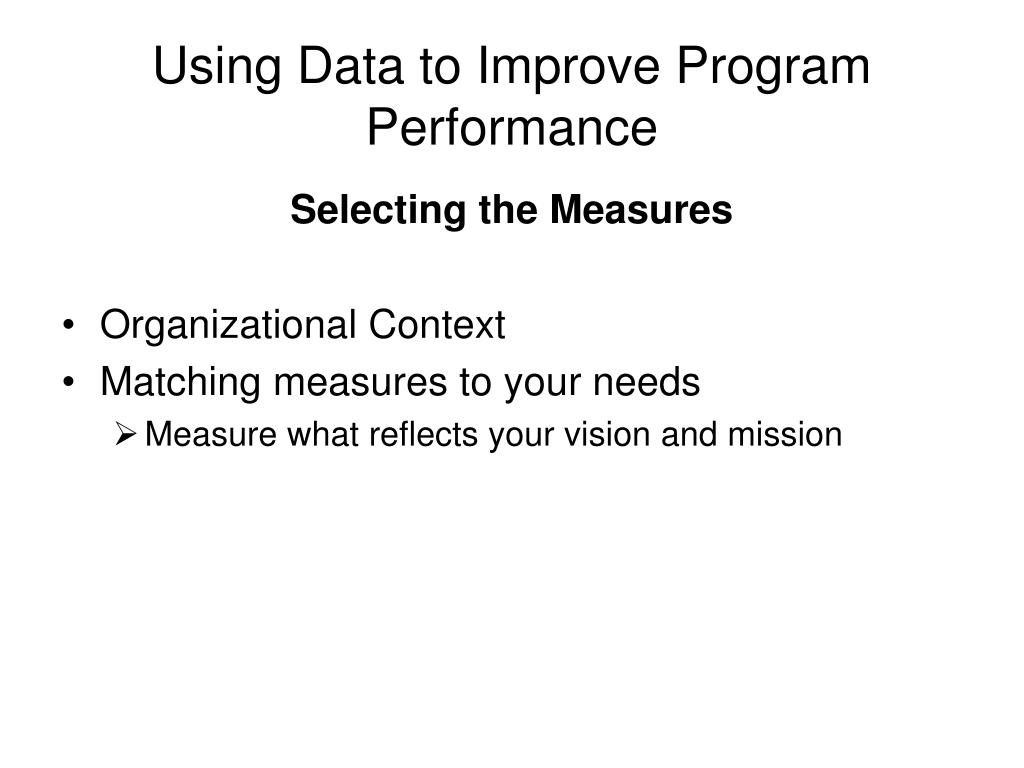 Using Data to Improve Program Performance

Selecting the Measures

• Organizational Context
• Matching measures to your needs
  ➢ Measure what reflects your vision and mission